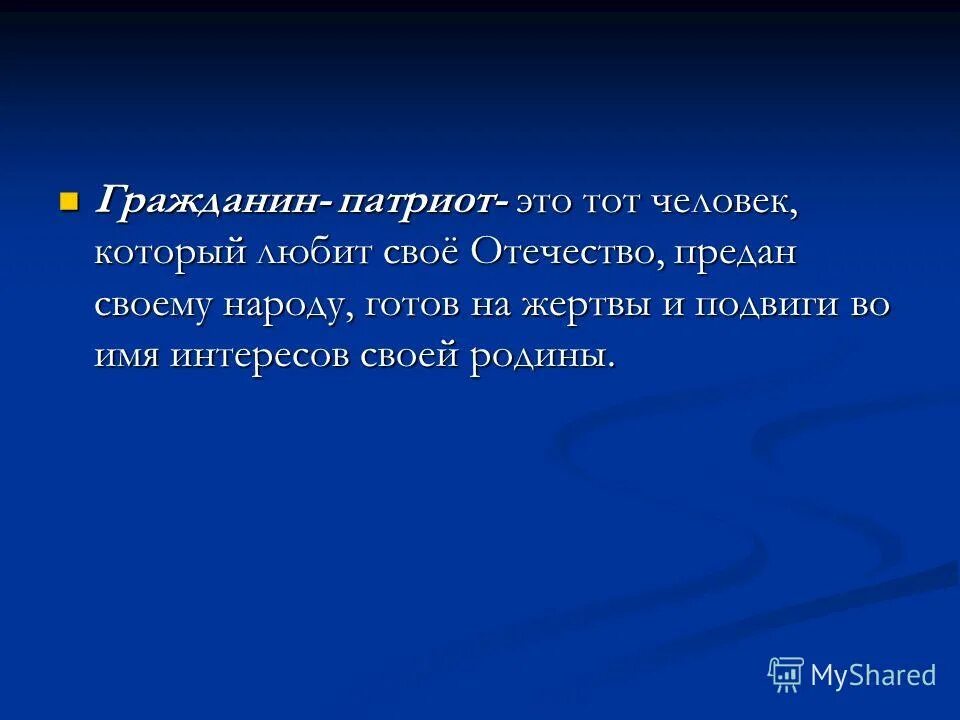 Гражданин- патриот- это тот человек, который любит своё Отечество, предан своему народу, готов на жертвы и подвиги во имя интересов своей родины.

MyShared